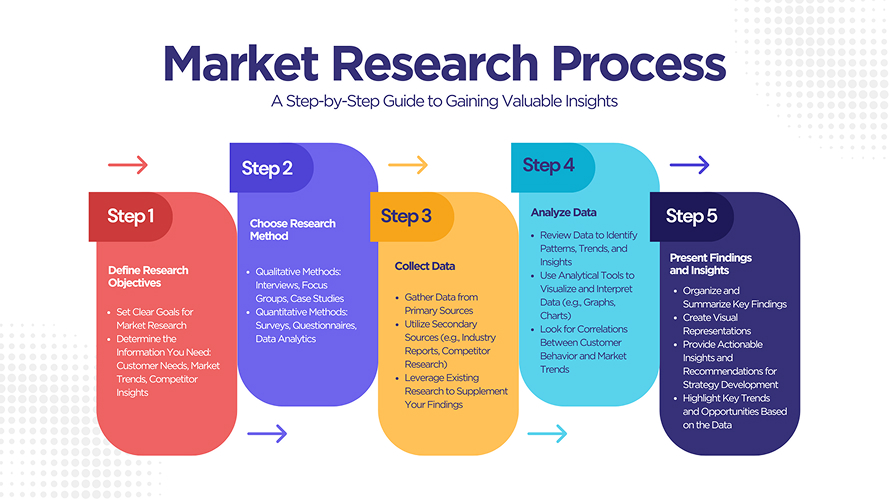 Market Research Process

A Step-by-Step Guide to Gaining Valuable Insights

Step 1

Define Research Objectives

- Set Clear Goals for Market Research
- Determine the Information You Need: Customer Needs, Market Trends, Competitor Insights

Step 2

Choose Research Method

- Qualitative Methods: Interviews, Focus Groups, Case Studies
- Quantitative Methods: Surveys, Questionnaires, Data Analytics

Step 3

Collect Data

- Gather Data from Primary Sources
- Utilize Secondary Sources (e.g., Industry Reports, Competitor Research)
- Leverage Existing Research to Supplement Your Findings

Step 4

Analyze Data

- Review Data to Identify Patterns, Trends, and Insights
- Use Analytical Tools to Visualize and Interpret Data (e.g., Graphs, Charts)
- Look for Correlations Between Customer Behavior and Market Trends

Step 5

Present Findings and Insights

- Organize and Summarize Key Findings
- Create Visual Representations
- Provide Actionable Insights and Recommendations for Strategy Development
- Highlight Key Trends and Opportunities Based on the Data